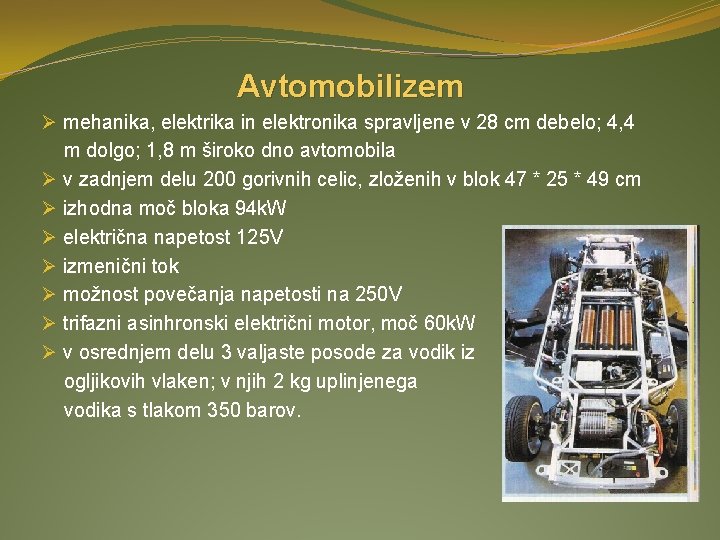 Avtomobilizem

➢ mehanika, elektrika in elektronika spravljene v 28 cm debelo; 4,4 m dolgo; 1,8 m široko dno avtomobila
➢ v zadnjem delu 200 gorivnih celic, zloženih v blok 47 * 25 * 49 cm
➢ izhodna moč bloka 94kW
➢ električna napetost 125V
➢ izmenični tok
➢ možnost povečanja napetosti na 250V
➢ trifazni asinhronski električni motor, moč 60kW
➢ v osrednjem delu 3 valjaste posode za vodik iz ogljikovih vlaken; v njih 2 kg uplinjenega vodika s tlakom 350 barov.